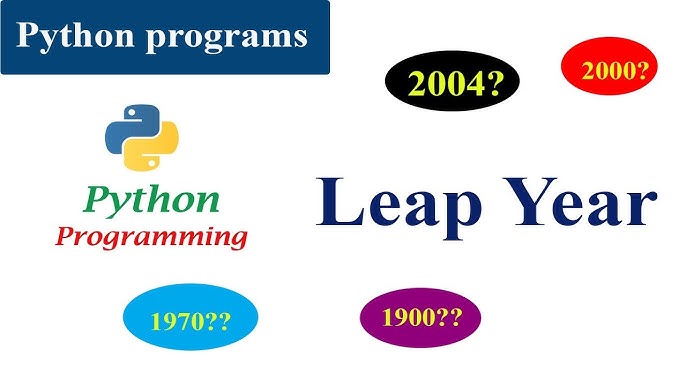 Python programs

2004?

2000?

Python
Programming

Leap Year

1970??

1900??